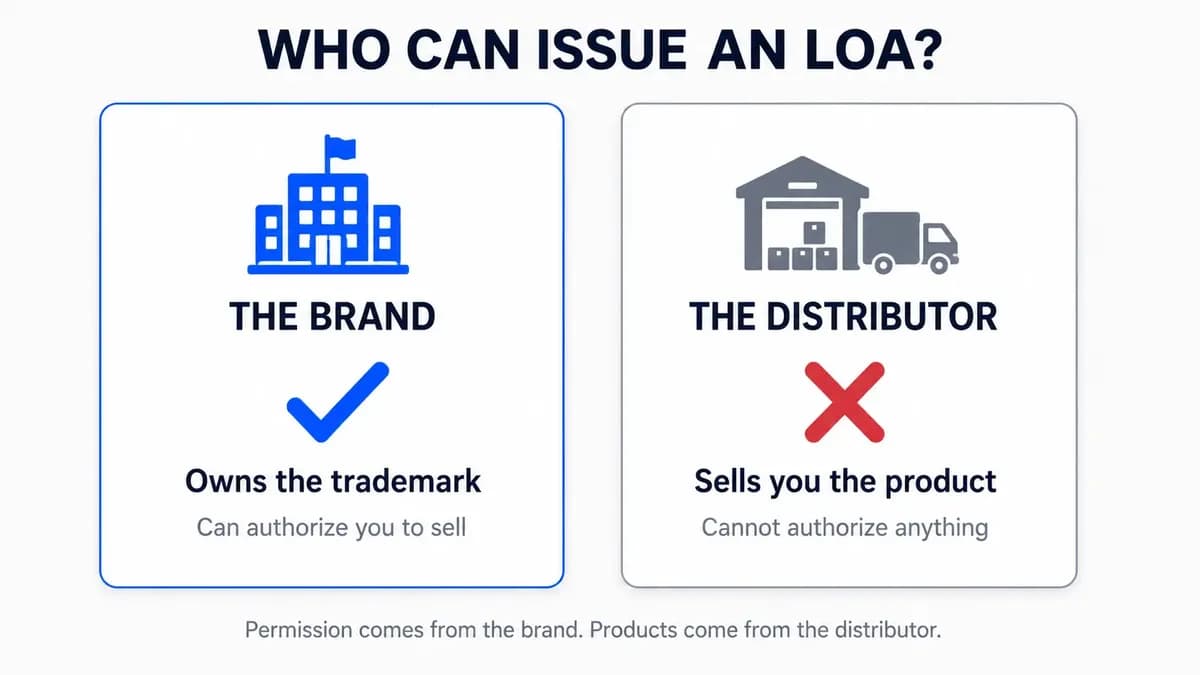 WHO CAN ISSUE AN LOA?

THE BRAND

Owns the trademark

Can authorize you to sell

THE DISTRIBUTOR

Sells you the product

Cannot authorize anything

Permission comes from the brand. Products come from the distributor.